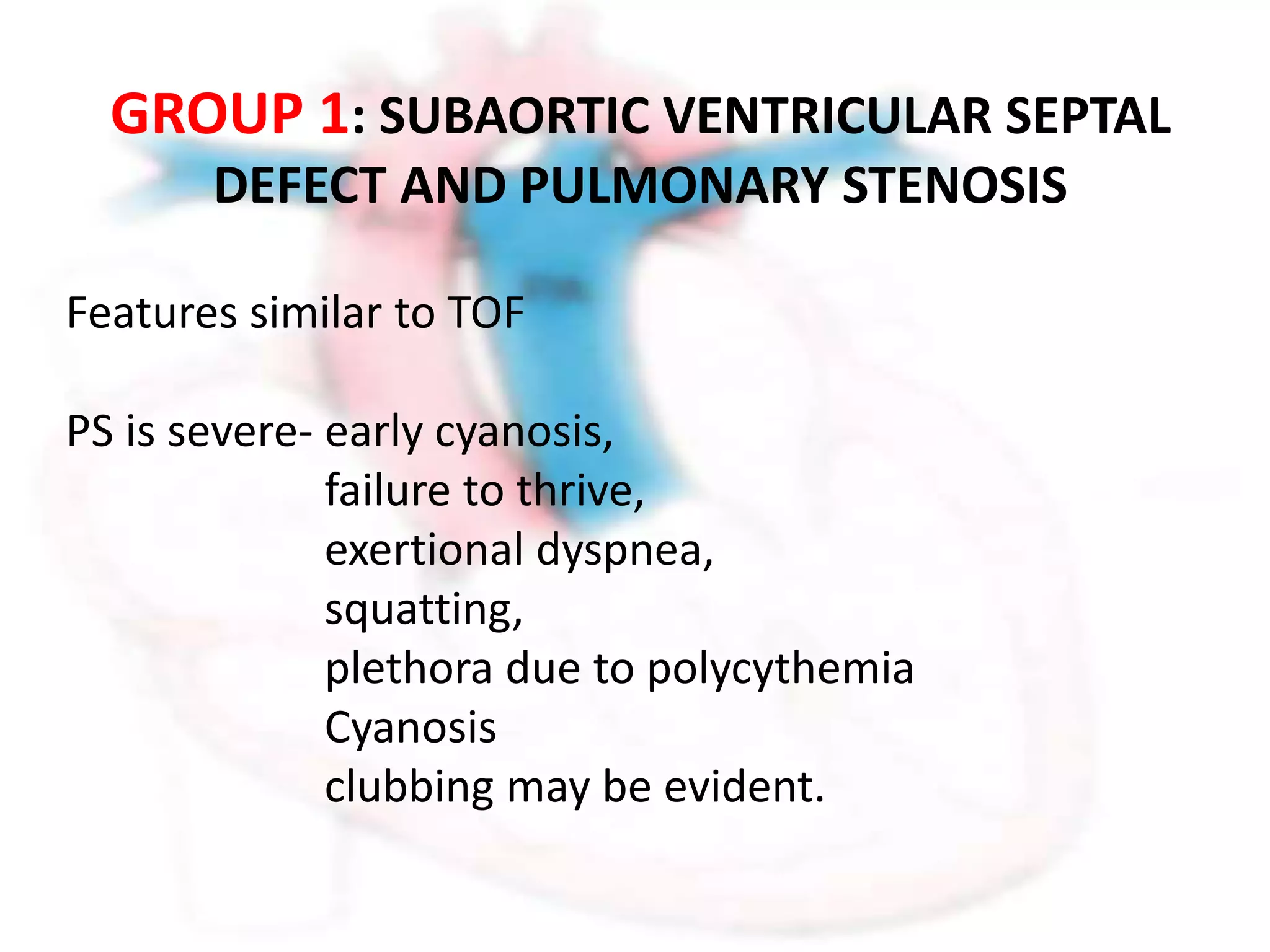 GROUP 1: SUBAORTIC VENTRICULAR SEPTAL DEFECT AND PULMONARY STENOSIS

Features similar to TOF

PS is severe- early cyanosis,
failure to thrive,
exertional dyspnea,
squatting,
plethora due to polycythemia
Cyanosis
clubbing may be evident.